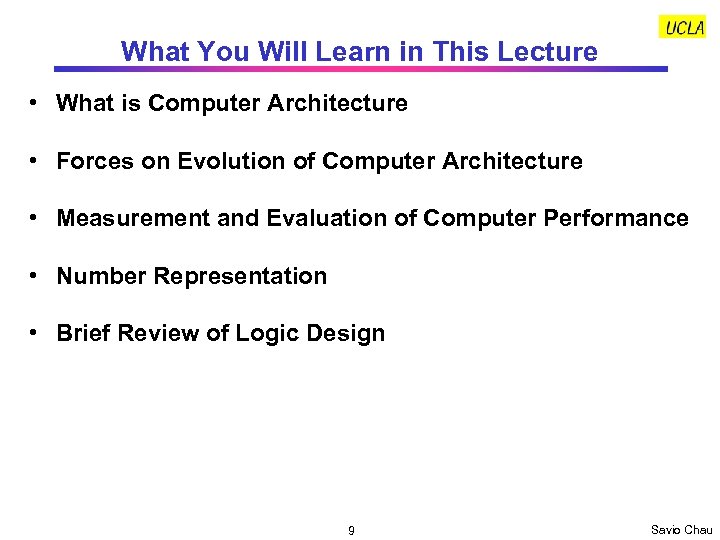 UCLA

What You Will Learn in This Lecture

• What is Computer Architecture

• Forces on Evolution of Computer Architecture

• Measurement and Evaluation of Computer Performance

• Number Representation

• Brief Review of Logic Design

9

Savio Chau